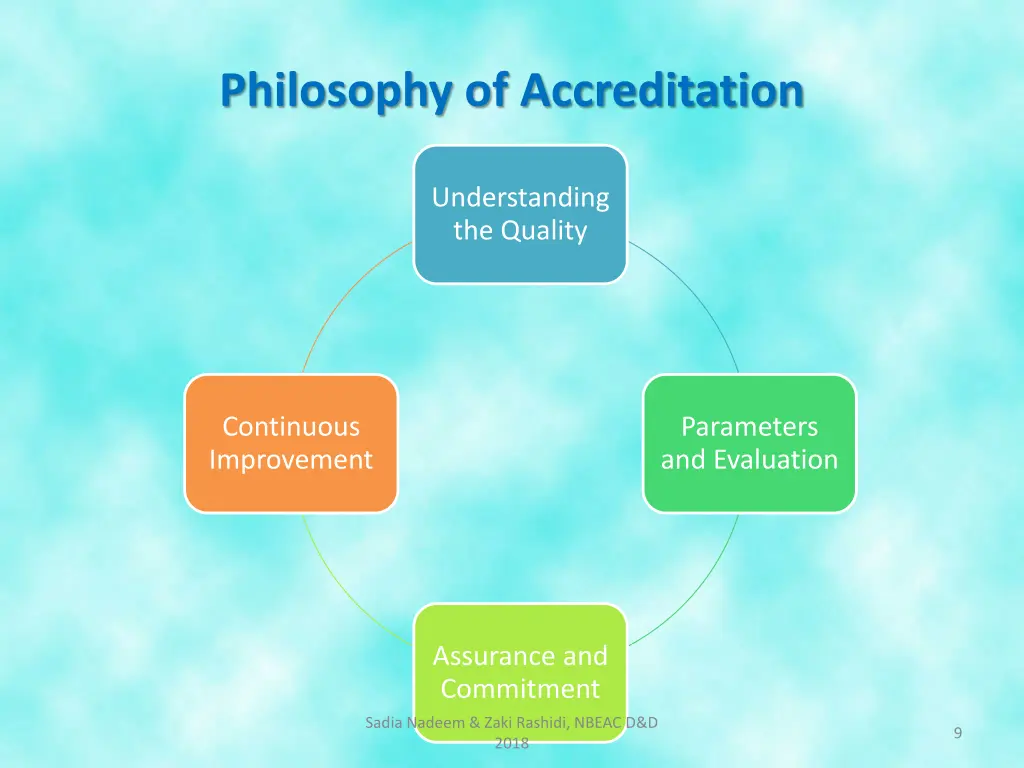 Philosophy of Accreditation

Understanding the Quality

Parameters and Evaluation

Assurance and Commitment

Continuous Improvement

Sadia Nadeem & Zaki Rashidi, NBEAC D&D 2018

9